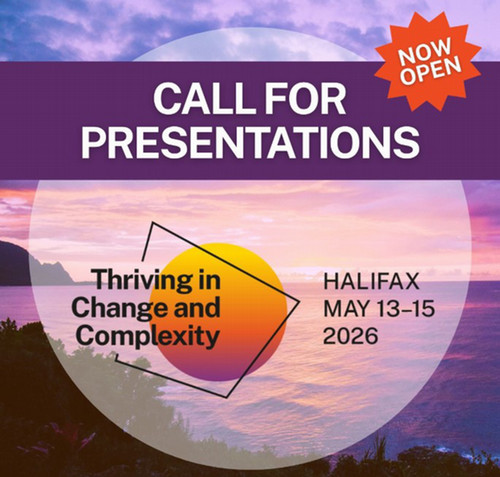 NOW OPEN

CALL FOR PRESENTATIONS

Thriving in Change and Complexity

HALIFAX
MAY 13–15
2026